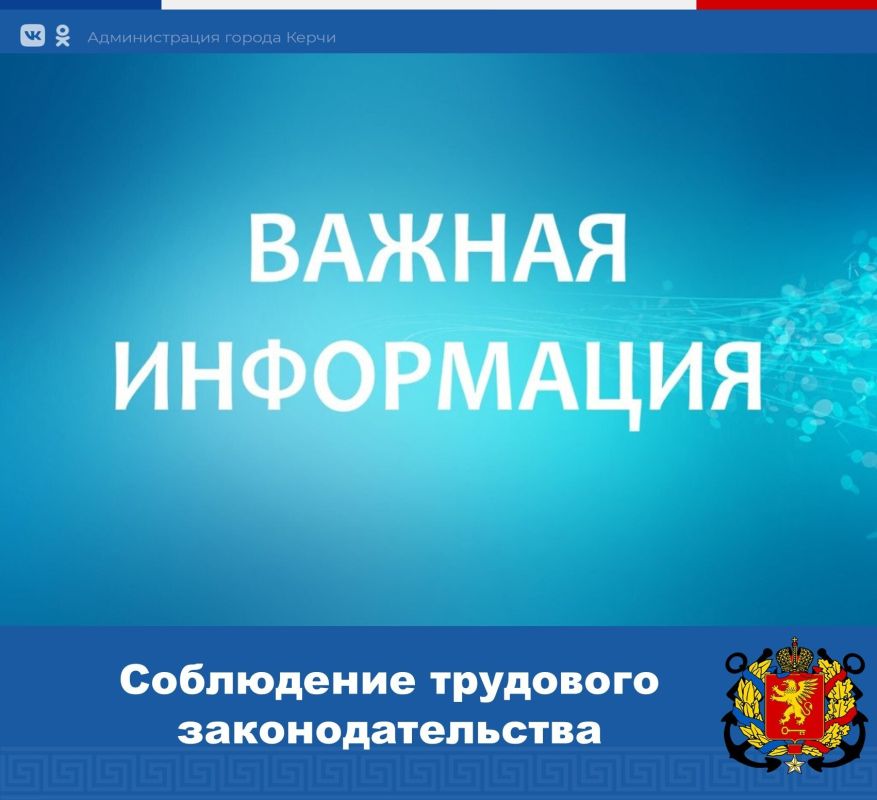 Администрация города Керчи

ВАЖНАЯ ИНФОРМАЦИЯ

Соблюдение трудового законодательства